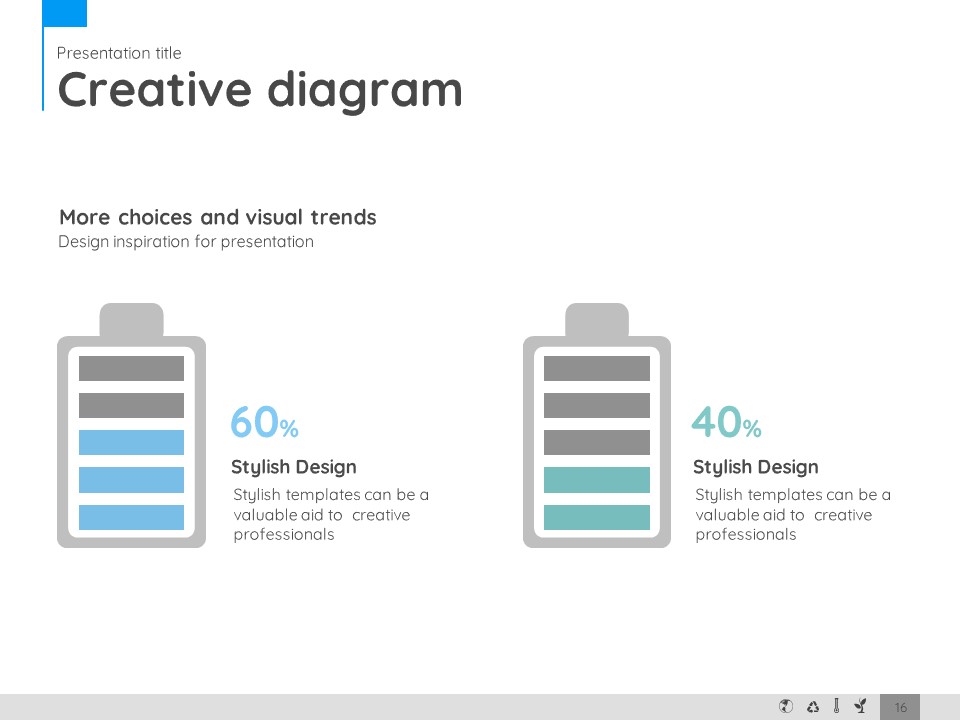 Presentation title
Creative diagram

More choices and visual trends
Design inspiration for presentation

60%
Stylish Design
Stylish templates can be a valuable aid to creative professionals

40%
Stylish Design
Stylish templates can be a valuable aid to creative professionals

16